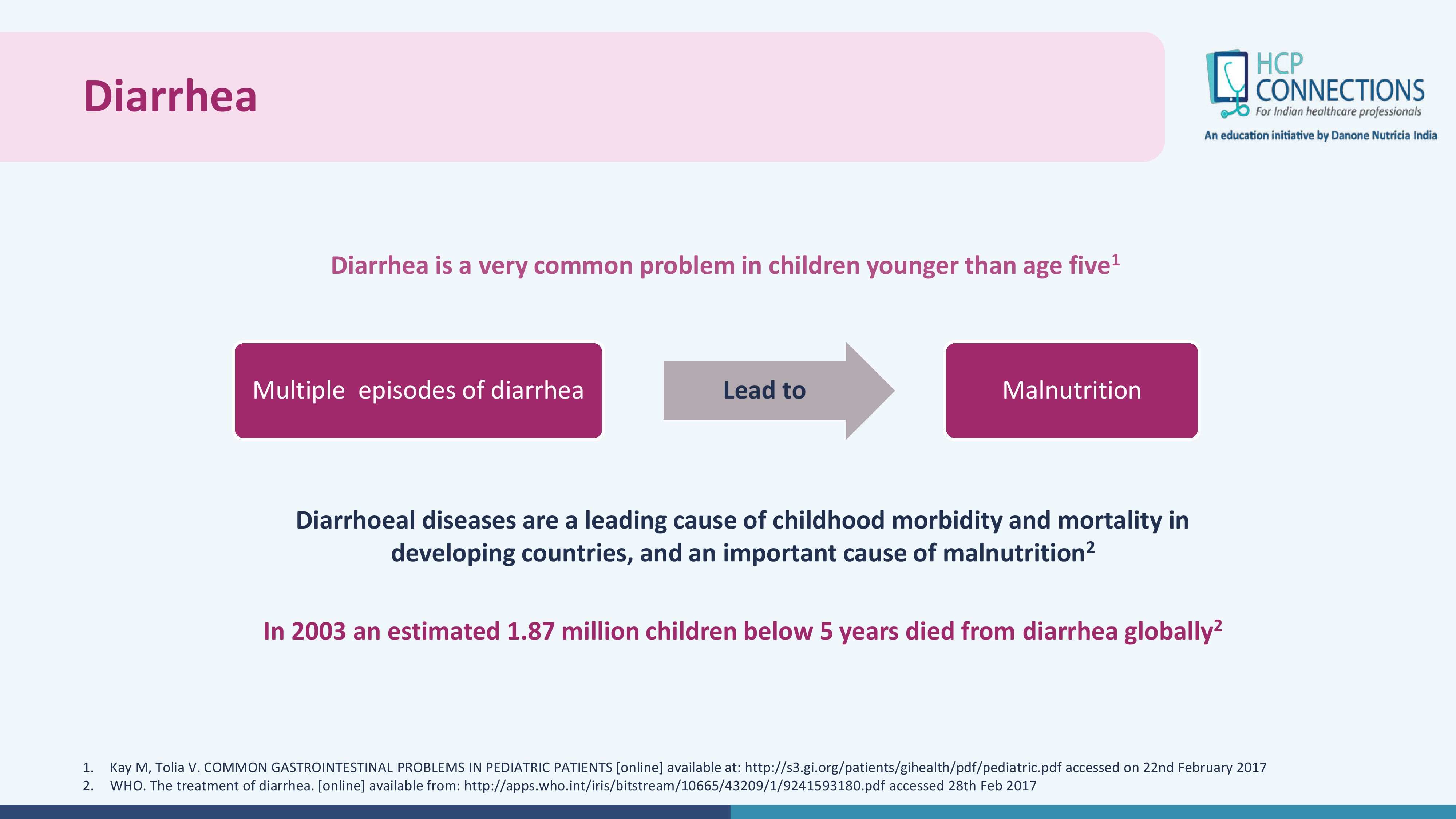 Diarrhea

HCP CONNECTIONS
For Indian healthcare professionals
An education initiative by Danone Nutricia India

Diarrhea is a very common problem in children younger than age five$^1$

Multiple episodes of diarrhea

Lead to

Malnutrition

Diarrhoeal diseases are a leading cause of childhood morbidity and mortality in developing countries, and an important cause of malnutrition$^2$

In 2003 an estimated 1.87 million children below 5 years died from diarrhea globally$^2$

1. Kay M, Tolia V. COMMON GASTROINTESTINAL PROBLEMS IN PEDIATRIC PATIENTS [online] available at: http://s3.gi.org/patients/gihealth/pdf/pediatric.pdf accessed on 22nd February 2017
2. WHO. The treatment of diarrhea. [online] available from: http://apps.who.int/iris/bitstream/10665/43209/1/9241593180.pdf accessed 28th Feb 2017